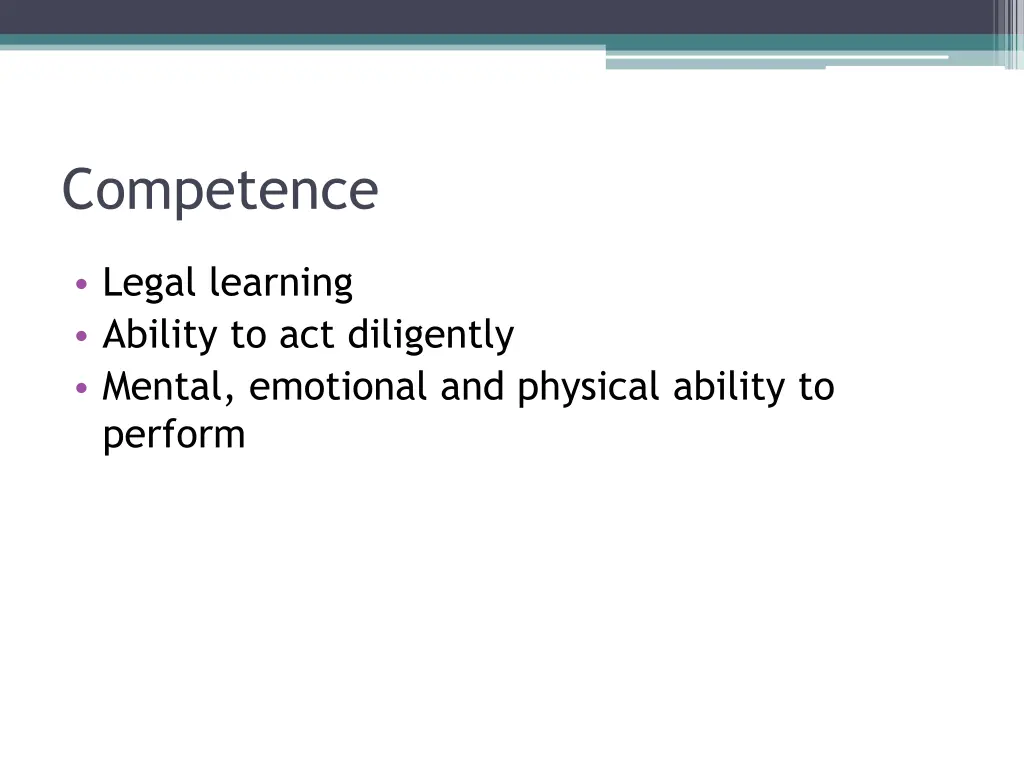 Competence

• Legal learning
• Ability to act diligently
• Mental, emotional and physical ability to perform